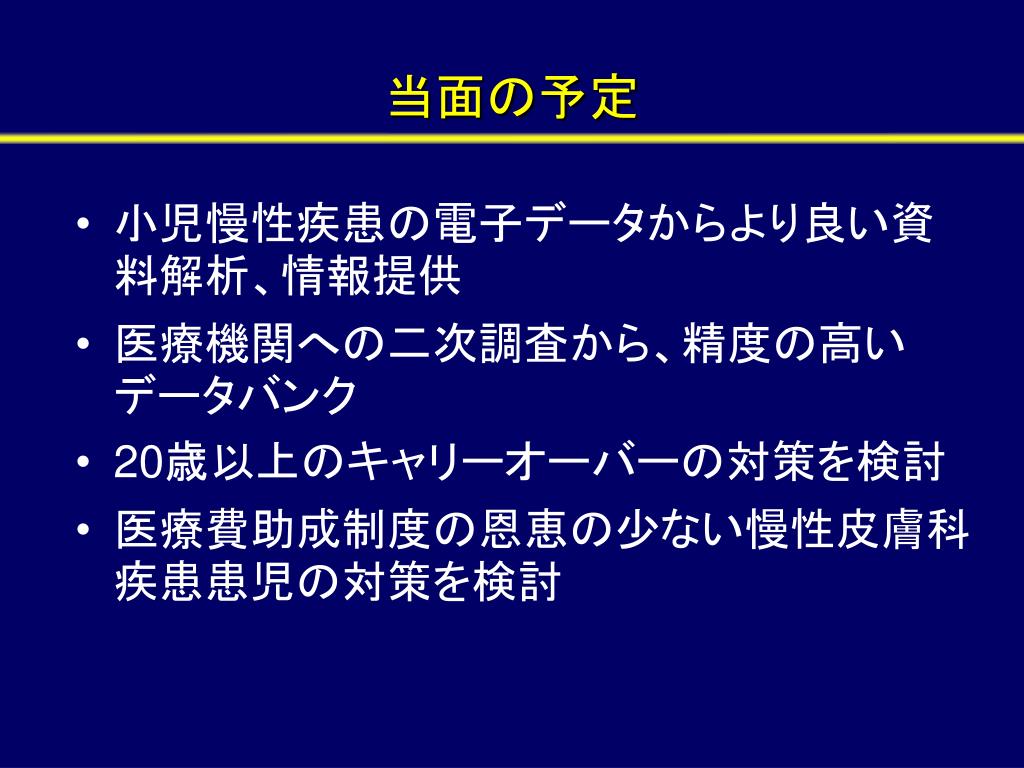 当面の予定

• 小児慢性疾患の電子データからより良い資料解析、情報提供

• 医療機関への二次調査から、精度の高いデータバンク

• 20歳以上のキャリーオーバーの対策を検討

• 医療費助成制度の恩恵の少ない慢性皮膚科疾患患児の対策を検討